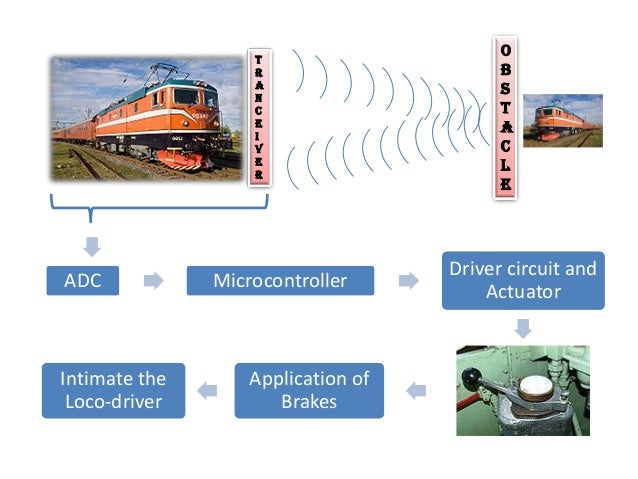 TRANCEIVER

OBSTACLE

ADC

Microcontroller

Driver circuit and Actuator

Application of Brakes

Intimate the Loco-driver